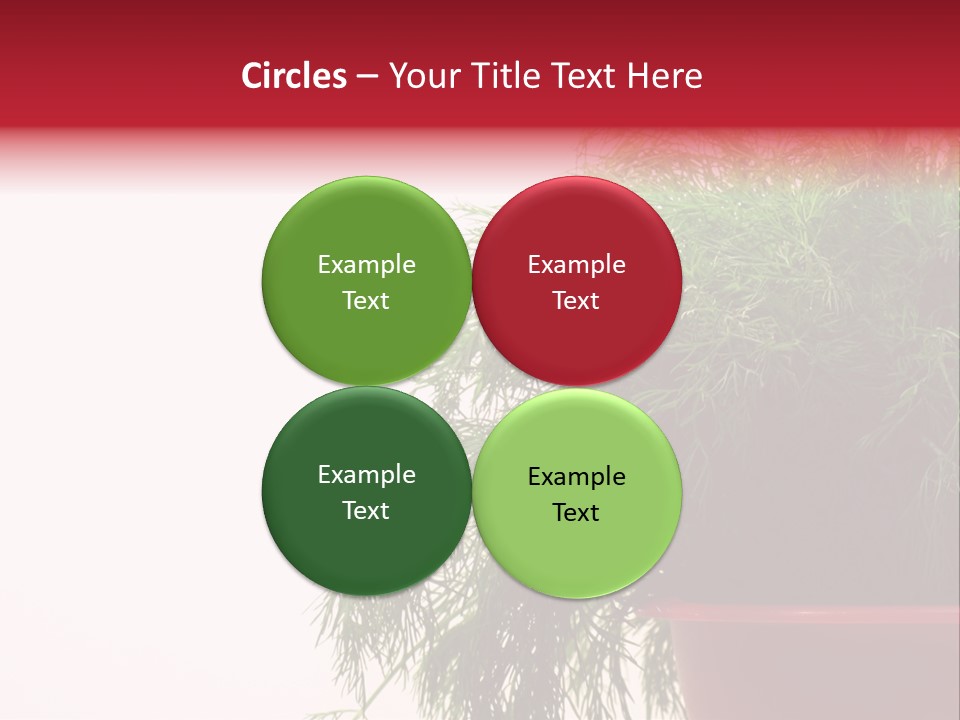 Circles – Your Title Text Here

Example Text

Example Text

Example Text

Example Text